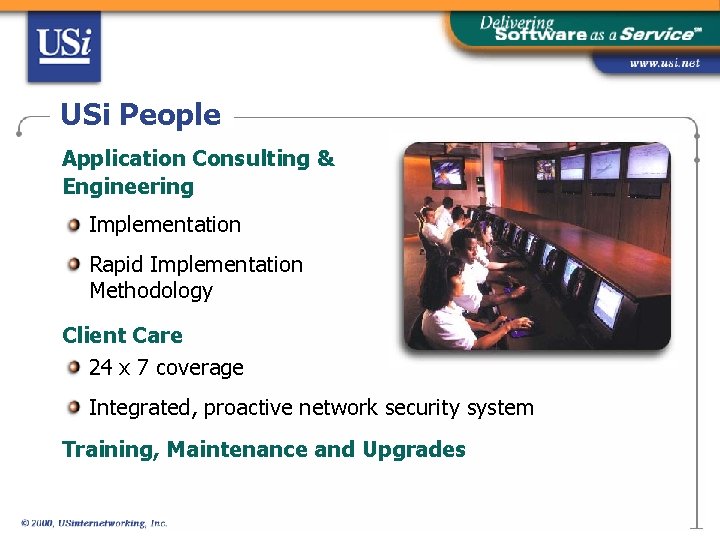 USi

Delivering Software as a Service℠

www.usi.net

USi People

Application Consulting & Engineering

Implementation

Rapid Implementation Methodology

Client Care

24 x 7 coverage

Integrated, proactive network security system

Training, Maintenance and Upgrades

© 2000, USinternetworking, Inc.